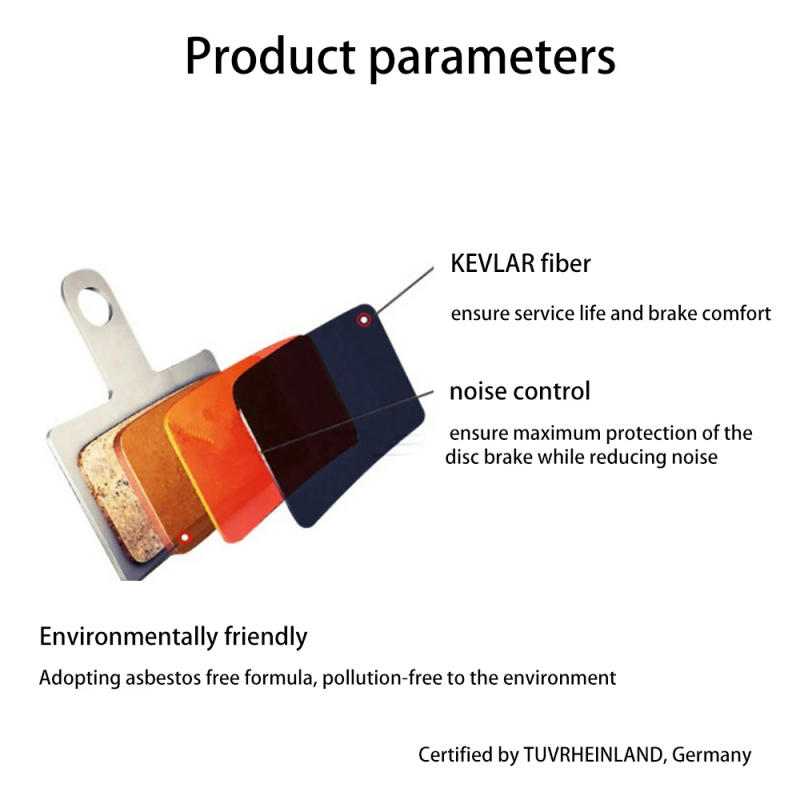 Product parameters

KEVLAR fiber

ensure service life and brake comfort

noise control

ensure maximum protection of the disc brake while reducing noise

Environmentally friendly

Adopting asbestos free formula, pollution-free to the environment

Certified by TUVRHEINLAND, Germany